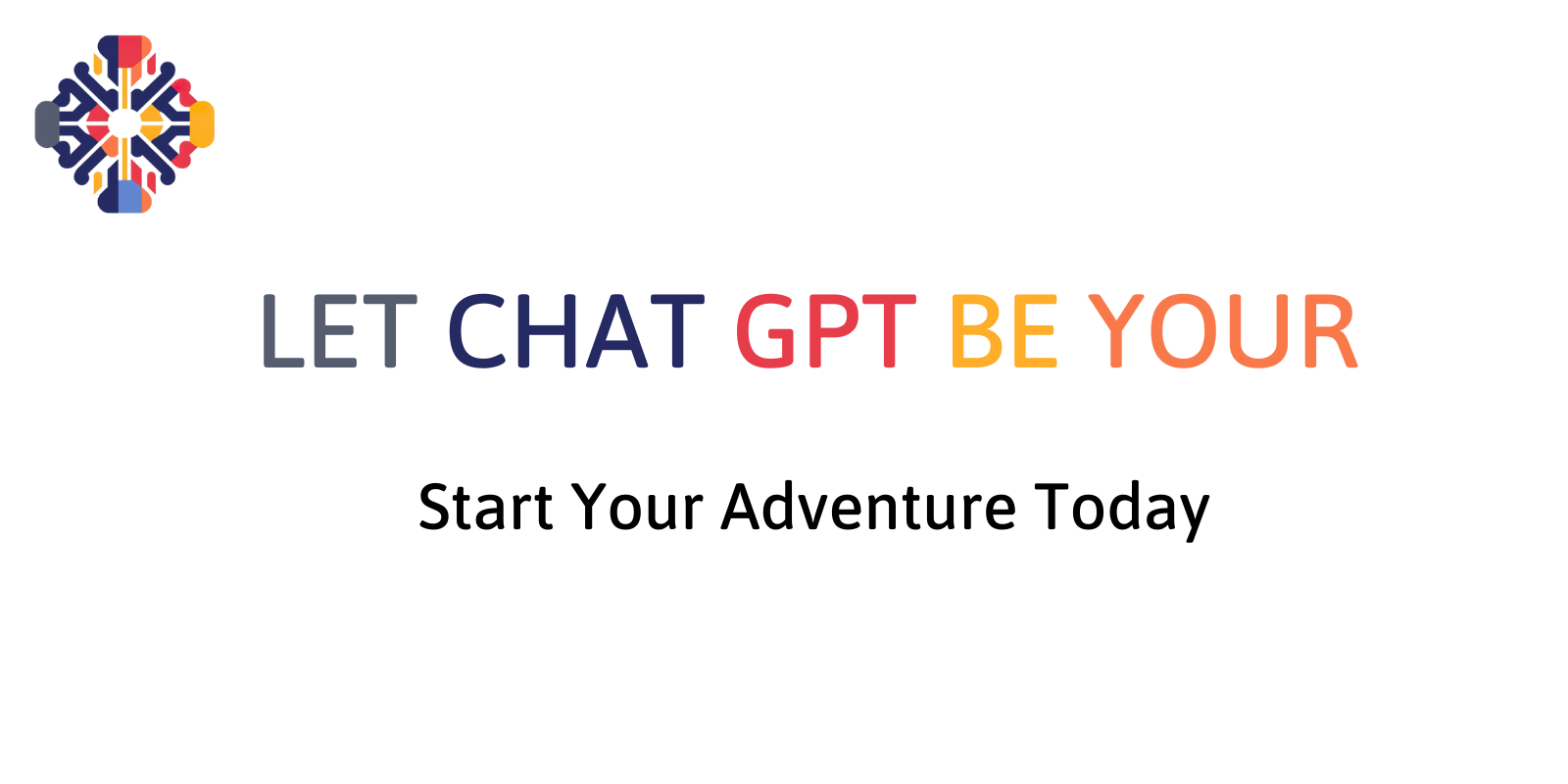 LET CHAT GPT BE YOUR

Start Your Adventure Today